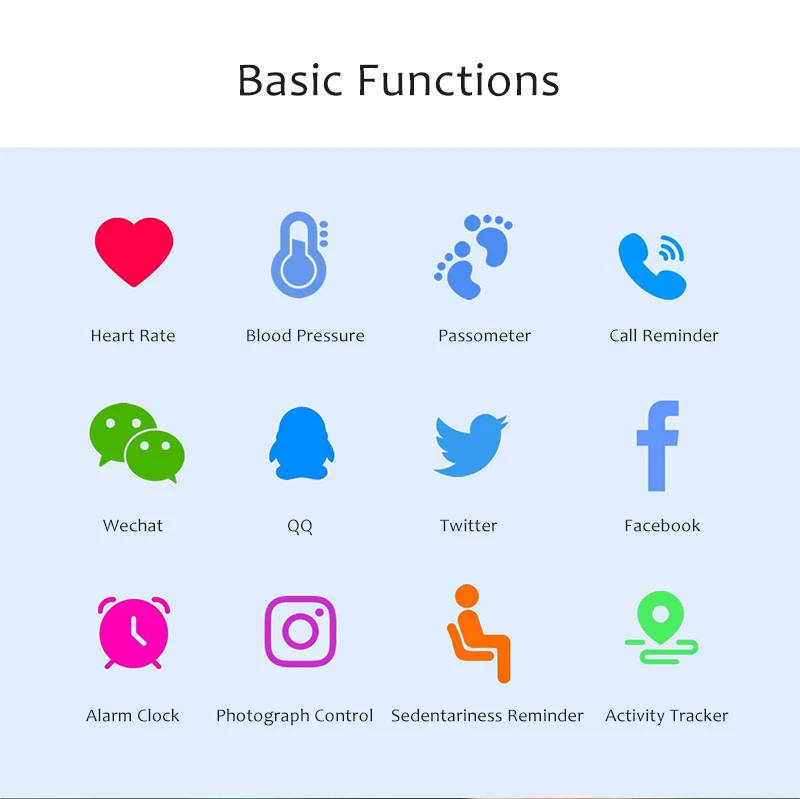 Basic Functions

Heart Rate

Blood Pressure

Passometer

Call Reminder

Wechat

QQ

Twitter

Facebook

Alarm Clock

Photograph Control

Sedentariness Reminder

Activity Tracker